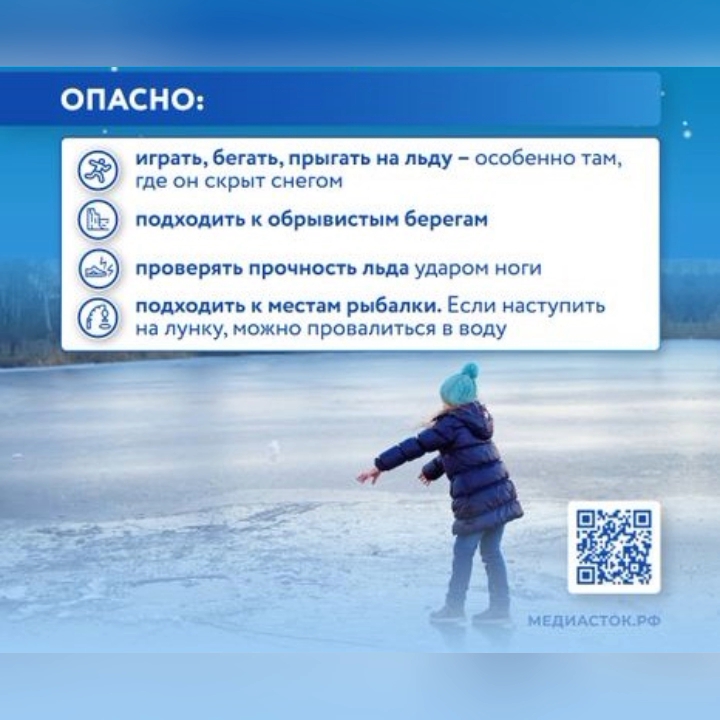 ОПАСНО:

играть, бегать, прыгать на льду – особенно там, где он скрыт снегом

подходить к обрывистым берегам

проверять прочность льда ударом ноги

подходить к местам рыбалки. Если наступить на лунку, можно провалиться в воду

МЕДИАСТОК.РФ